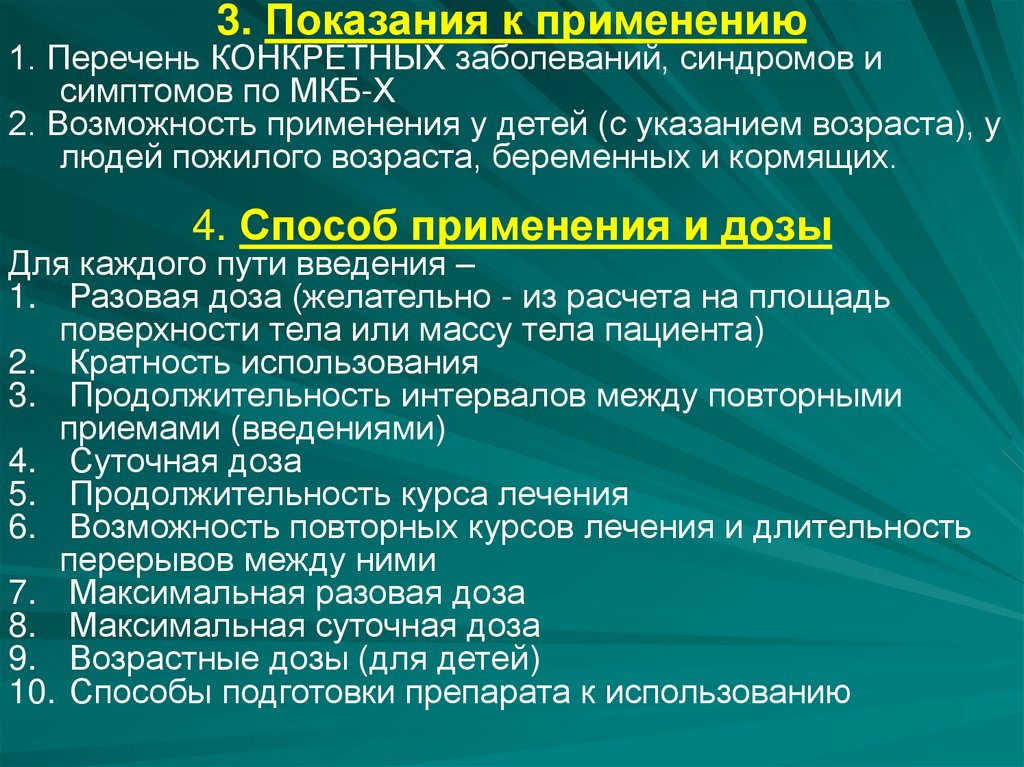 3. Показания к применению

1. Перечень КОНКРЕТНЫХ заболеваний, синдромов и симптомов по МКБ-Х
2. Возможность применения у детей (с указанием возраста), у людей пожилого возраста, беременных и кормящих.

4. Способ применения и дозы

Для каждого пути введения –
1. Разовая доза (желательно - из расчета на площадь поверхности тела или массу тела пациента)
2. Кратность использования
3. Продолжительность интервалов между повторными приемами (введениями)
4. Суточная доза
5. Продолжительность курса лечения
6. Возможность повторных курсов лечения и длительность перерывов между ними
7. Максимальная разовая доза
8. Максимальная суточная доза
9. Возрастные дозы (для детей)
10. Способы подготовки препарата к использованию